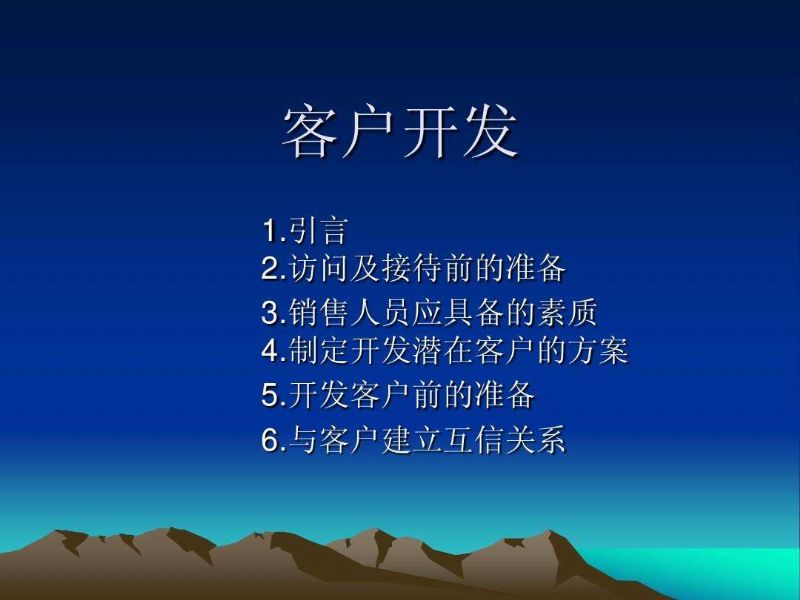 客户开发

1.引言
2.访问及接待前的准备
3.销售人员应具备的素质
4.制定开发潜在客户的方案
5.开发客户前的准备
6.与客户建立互信关系